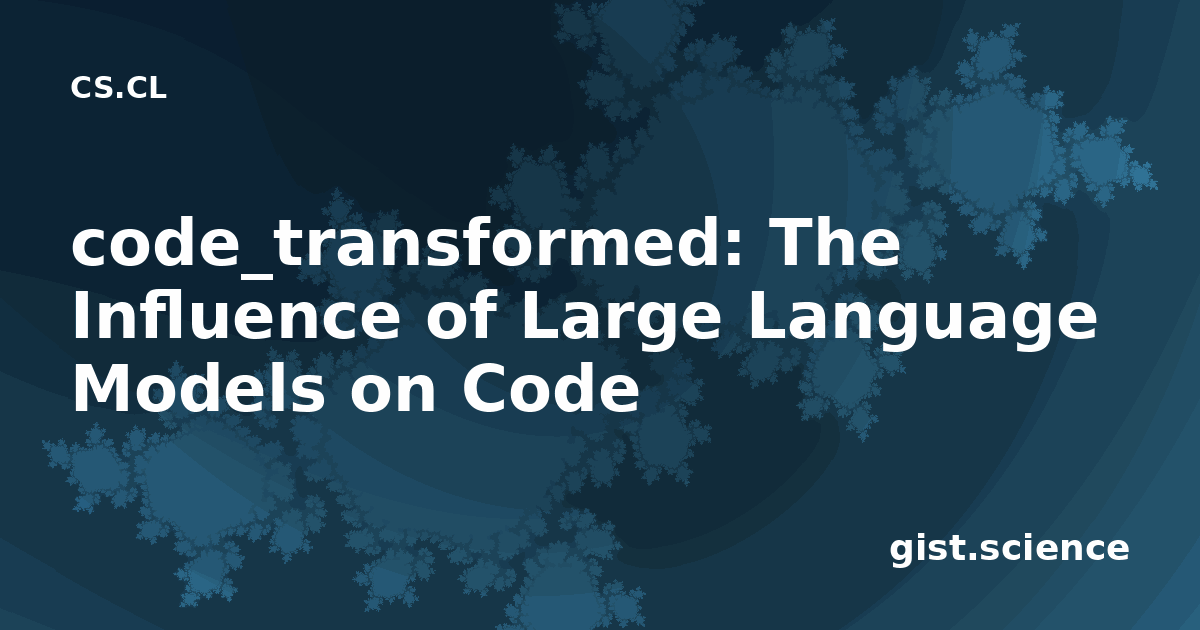 CS.CL

code_transformed: The Influence of Large Language Models on Code

gist.science